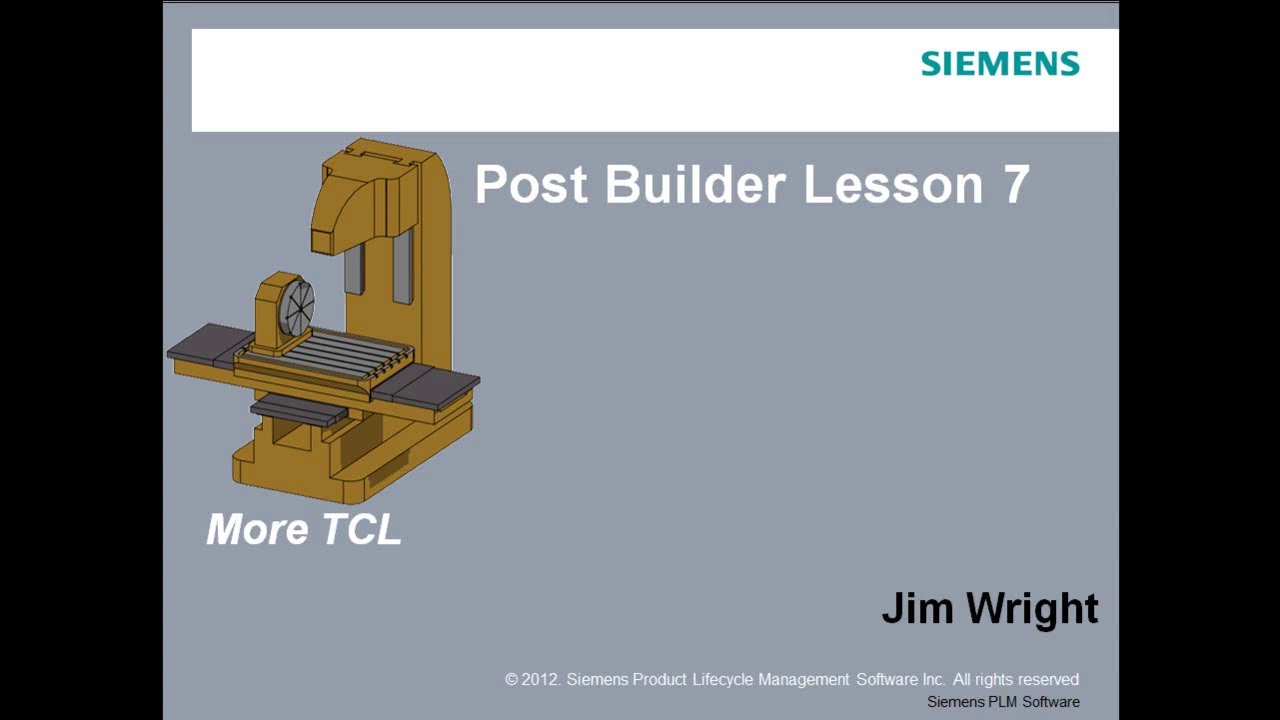 SIEMENS

Post Builder Lesson 7

More TCL

Jim Wright

© 2012. Siemens Product Lifecycle Management Software Inc. All rights reserved
Siemens PLM Software